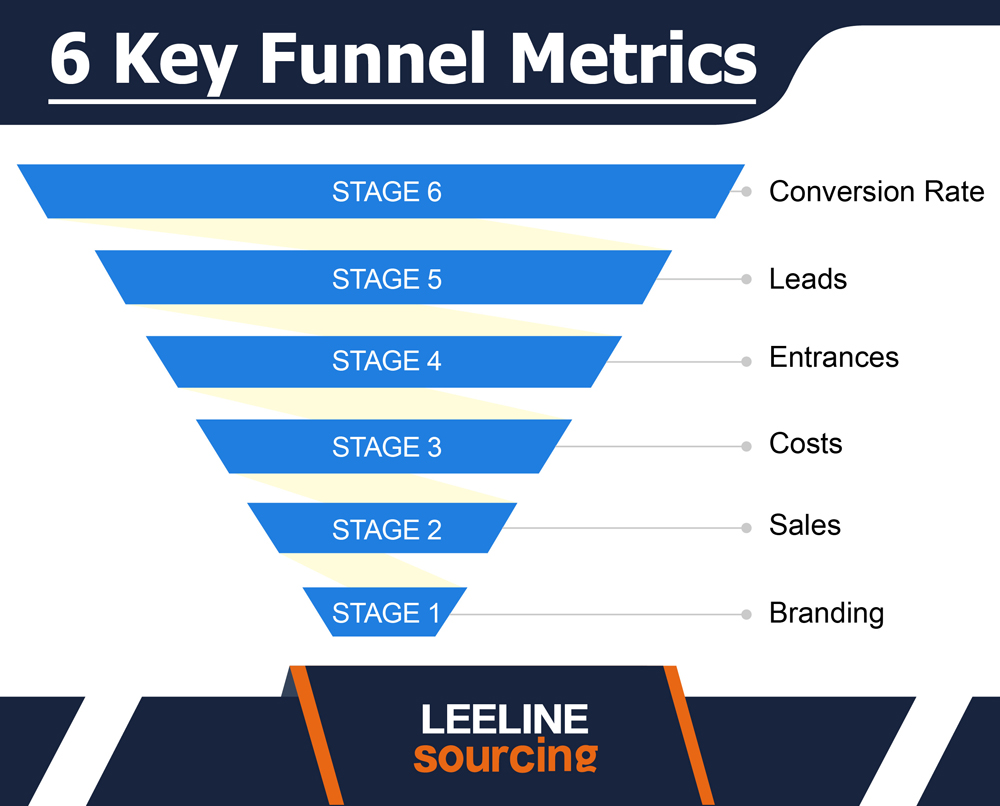 6 Key Funnel Metrics

STAGE 6
Conversion Rate

STAGE 5
Leads

STAGE 4
Entrances

STAGE 3
Costs

STAGE 2
Sales

STAGE 1
Branding

LEELINE
sourcing